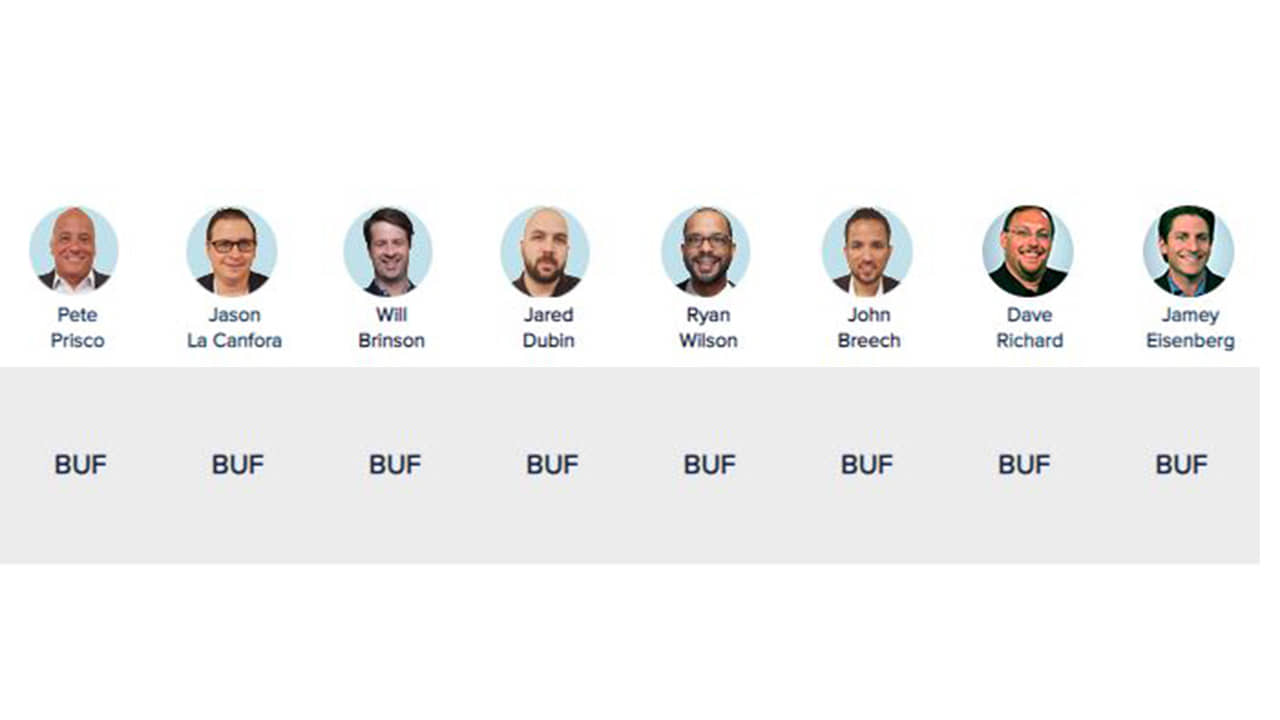 | Pete Prisco | Jason La Canfora | Will Brinson | Jared Dubin | Ryan Wilson | John Breech | Dave Richard | Jamey Eisenberg |
|---|---|---|---|---|---|---|---|
| BUF | BUF | BUF | BUF | BUF | BUF | BUF | BUF |